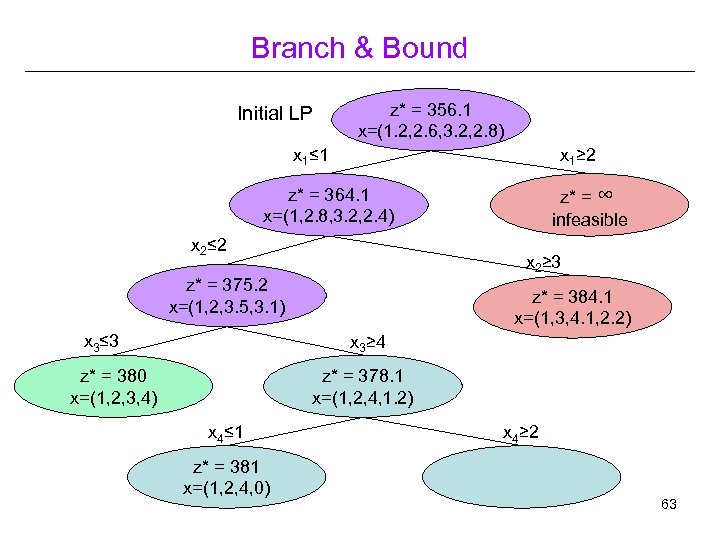 Branch & Bound

Initial LP

z* = 356.1
x=(1.2,2.6,3.2,2.8)

$x_1 \leq 1$

$x_1 \geq 2$

z* = 364.1
x=(1,2.8,3.2,2.4)

z* = ∞
infeasible

$x_2 \leq 2$

$x_2 \geq 3$

z* = 375.2
x=(1,2,3.5,3.1)

z* = 384.1
x=(1,3,4.1,2.2)

$x_3 \leq 3$

$x_3 \geq 4$

z* = 380
x=(1,2,3,4)

z* = 378.1
x=(1,2,4,1.2)

$x_4 \leq 1$

$x_4 \geq 2$

z* = 381
x=(1,2,4,0)

63